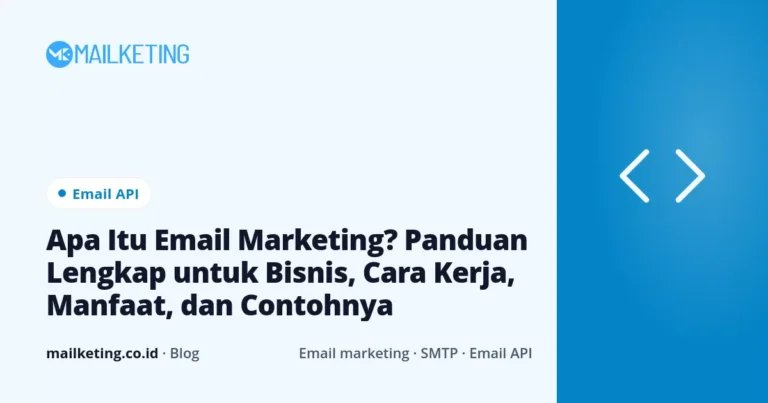 MAILKETING

• Email API

Apa Itu Email Marketing? Panduan Lengkap untuk Bisnis, Cara Kerja, Manfaat, dan Contohnya

mailketing.co.id · Blog

Email marketing · SMTP · Email API